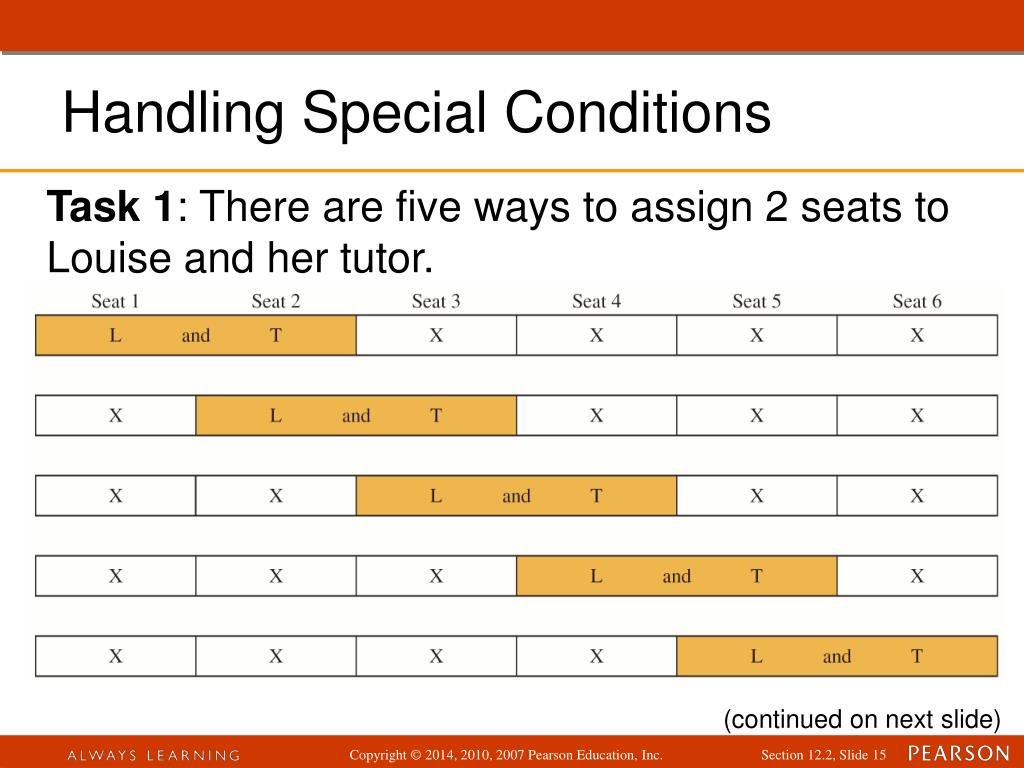 Handling Special Conditions

**Task 1**: There are five ways to assign 2 seats to Louise and her tutor.

| Seat 1 | Seat 2 | Seat 3 | Seat 4 | Seat 5 | Seat 6 |
|---|---|---|---|---|---|
| L and | T | X | X | X | X |
| X | L and | T | X | X | X |
| X | X | L and | T | X | X |
| X | X | X | L and | T | X |
| X | X | X | X | L and | T |

(continued on next slide)

ALWAYS LEARNING

Copyright © 2014, 2010, 2007 Pearson Education, Inc.

Section 12.2, Slide 15

PEARSON